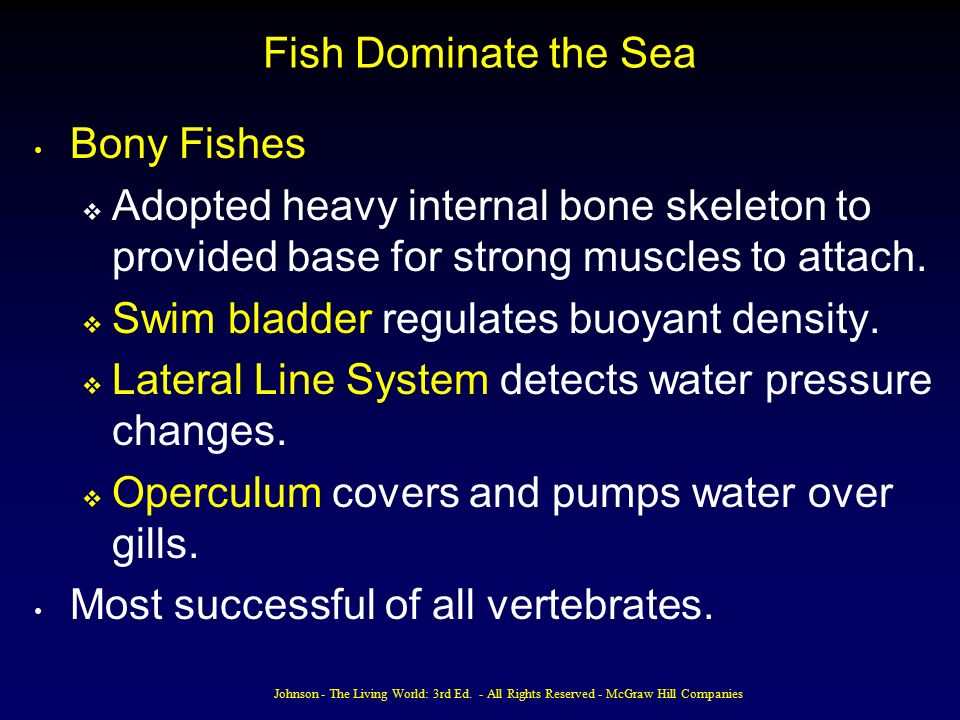 Fish Dominate the Sea

• Bony Fishes

❖ Adopted heavy internal bone skeleton to provided base for strong muscles to attach.

❖ Swim bladder regulates buoyant density.

❖ Lateral Line System detects water pressure changes.

❖ Operculum covers and pumps water over gills.

• Most successful of all vertebrates.

Johnson - The Living World: 3rd Ed. - All Rights Reserved - McGraw Hill Companies